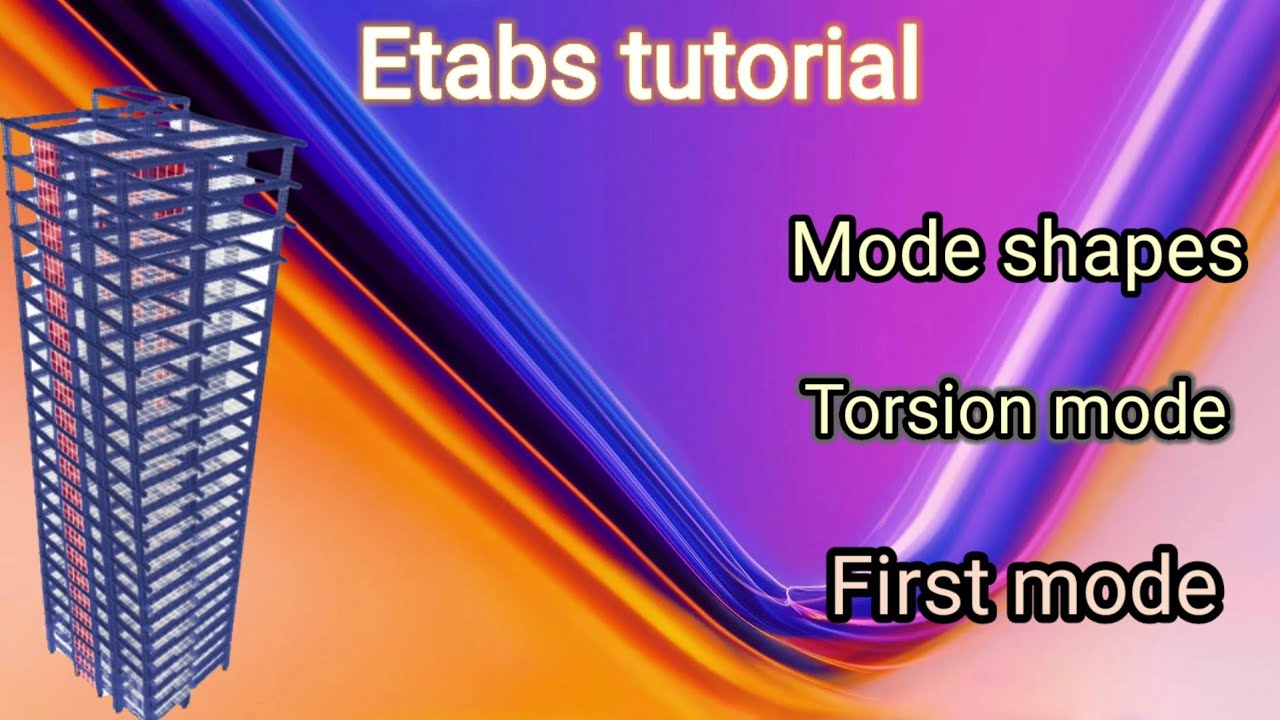 Etabs tutorial

Mode shapes

Torsion mode

First mode